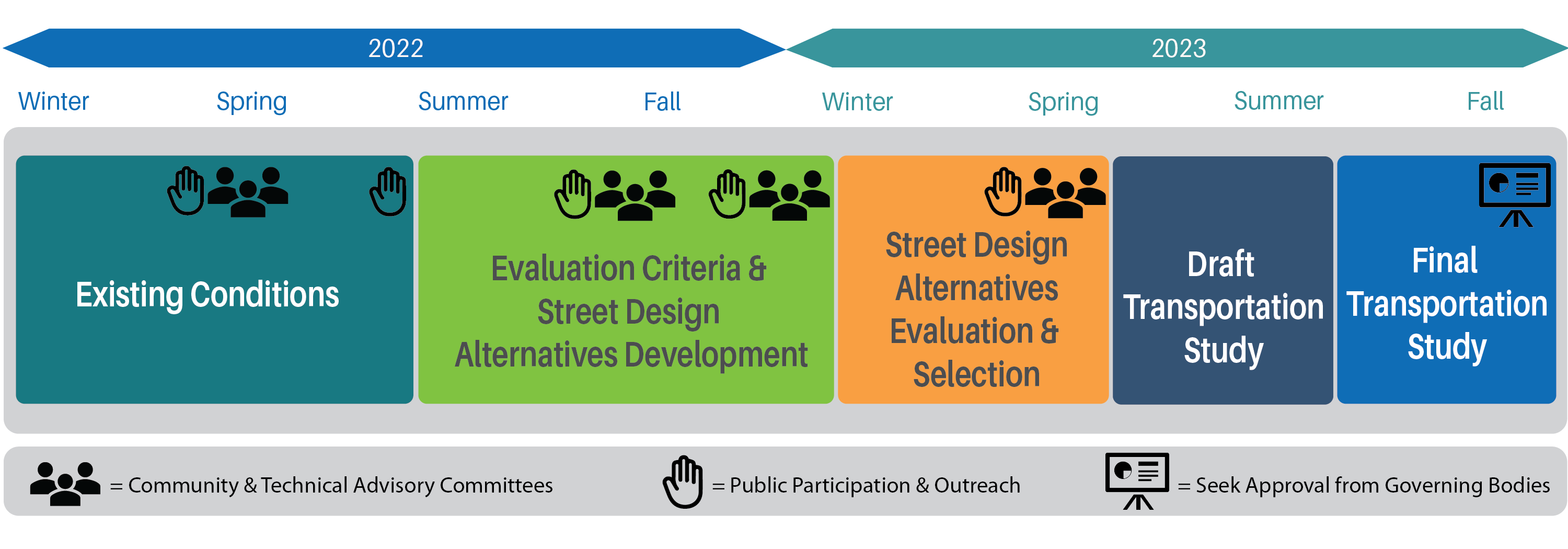 2022

2023

Winter Spring Summer Fall Winter Spring Summer Fall

Existing Conditions

Evaluation Criteria & Street Design Alternatives Development

Street Design Alternatives Evaluation & Selection

Draft Transportation Study

Final Transportation Study

= Community & Technical Advisory Committees

= Public Participation & Outreach

= Seek Approval from Governing Bodies